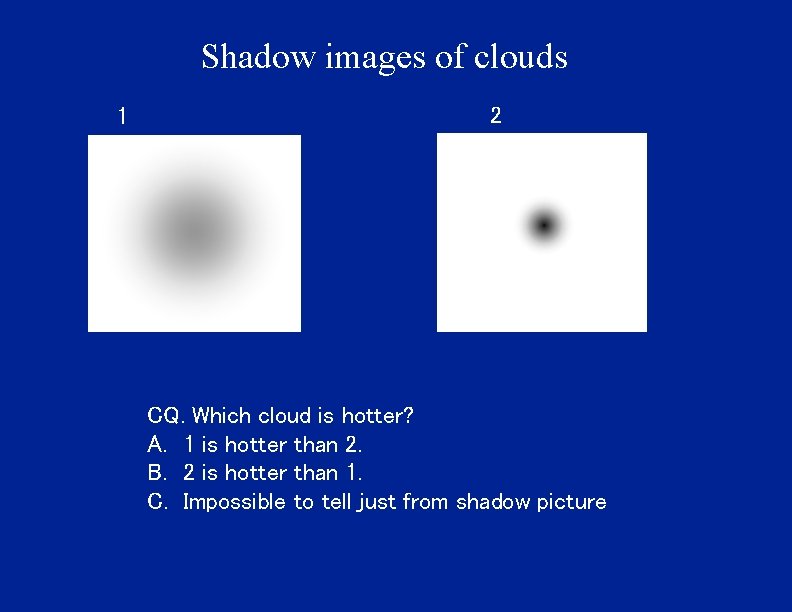 Shadow images of clouds

1

2

CQ. Which cloud is hotter?
A. 1 is hotter than 2.
B. 2 is hotter than 1.
C. Impossible to tell just from shadow picture